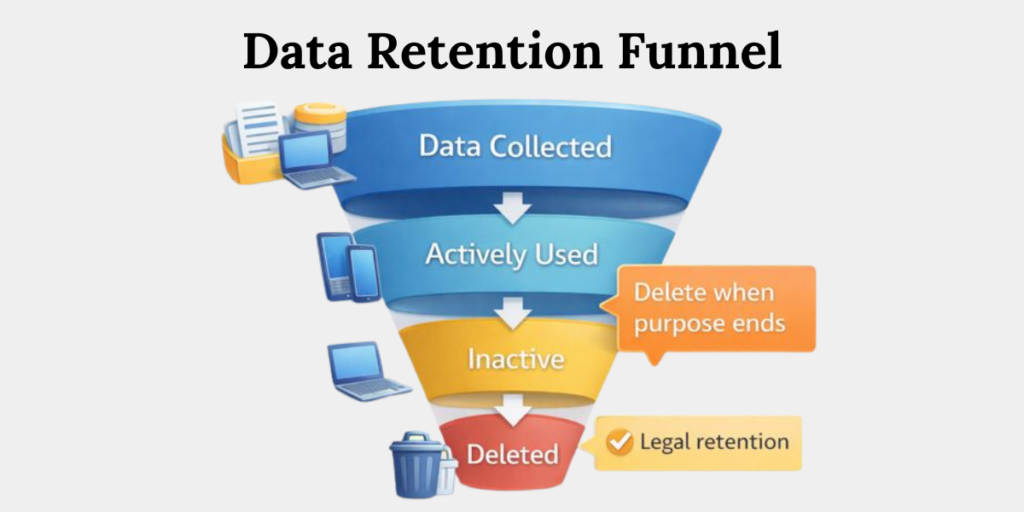 Data Retention Funnel

Data Collected

Actively Used

Delete when purpose ends

Inactive

Deleted

Legal retention